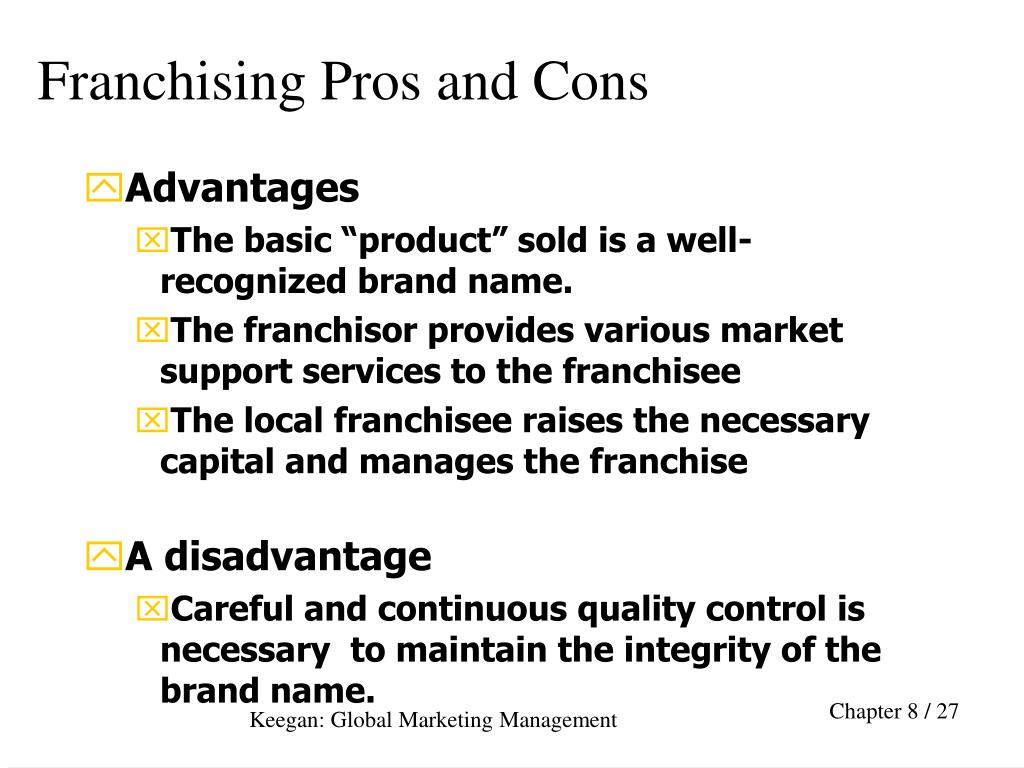 Franchising Pros and Cons

Advantages

The basic “product” sold is a well-recognized brand name.

The franchisor provides various market support services to the franchisee

The local franchisee raises the necessary capital and manages the franchise

A disadvantage

Careful and continuous quality control is necessary to maintain the integrity of the brand name.

Keegan: Global Marketing Management

Chapter 8 / 27